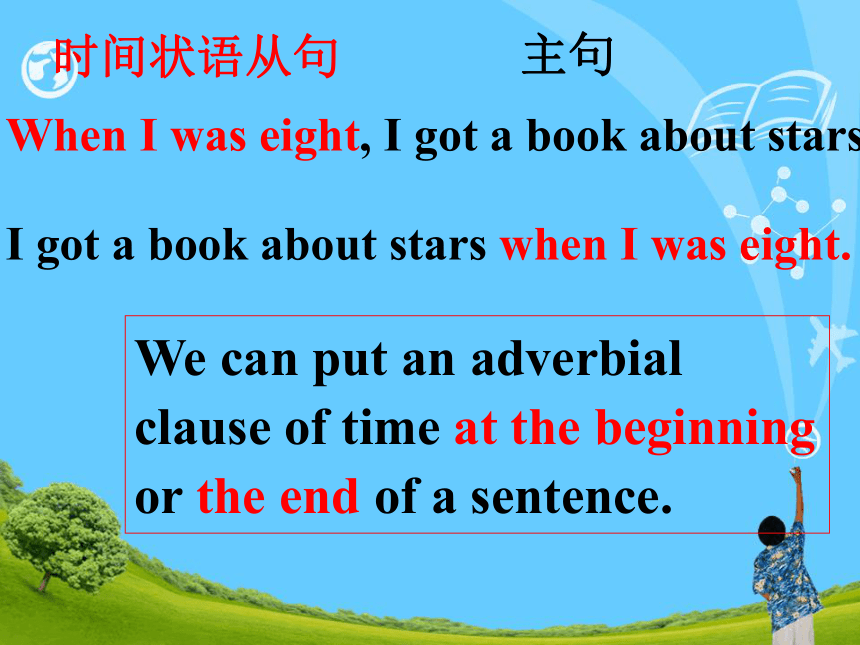 时间状语从句 主句

When I was eight, I got a book about stars

I got a book about stars when I was eight.

We can put an adverbial clause of time at the beginning or the end of a sentence.